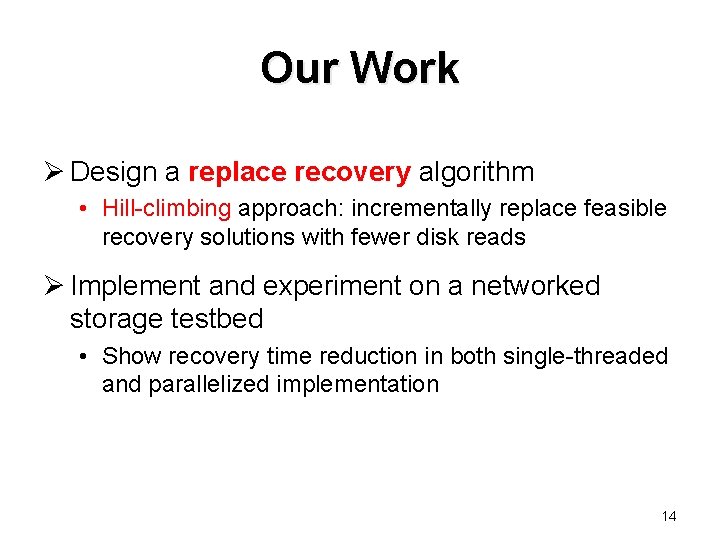 Our Work

➢ Design a replace recovery algorithm

• Hill-climbing approach: incrementally replace feasible recovery solutions with fewer disk reads

➢ Implement and experiment on a networked storage testbed

• Show recovery time reduction in both single-threaded and parallelized implementation

14